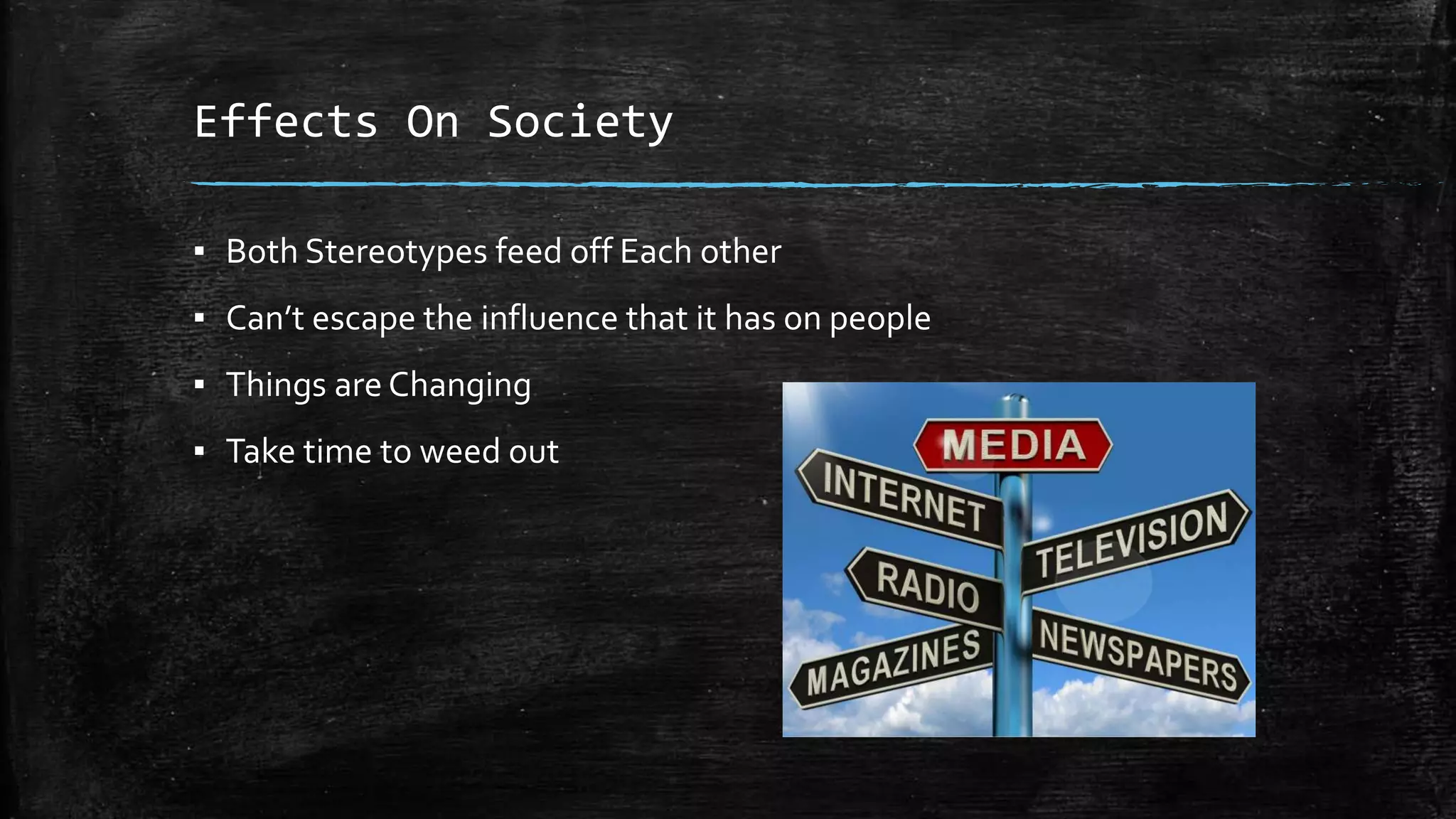 Effects On Society

▪ Both Stereotypes feed off Each other

▪ Can't escape the influence that it has on people

▪ Things are Changing

▪ Take time to weed out

MEDIA
INTERNET
TELEVISION
RADIO
MAGAZINES
NEWSPAPERS